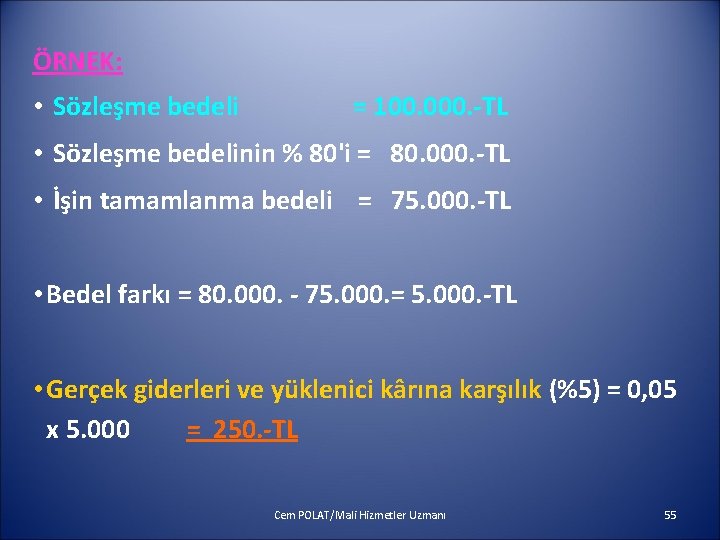 ÖRNEK:

• Sözleşme bedeli = 100.000.-TL

• Sözleşme bedelinin % 80'i = 80.000.-TL

• İşin tamamlanma bedeli = 75.000.-TL

• Bedel farkı = 80.000. - 75.000.= 5.000.-TL

• Gerçek giderleri ve yüklenici kârına karşılık (%5) = 0,05 x 5.000 = 250.-TL

Cem POLAT/Mali Hizmetler Uzmanı

55